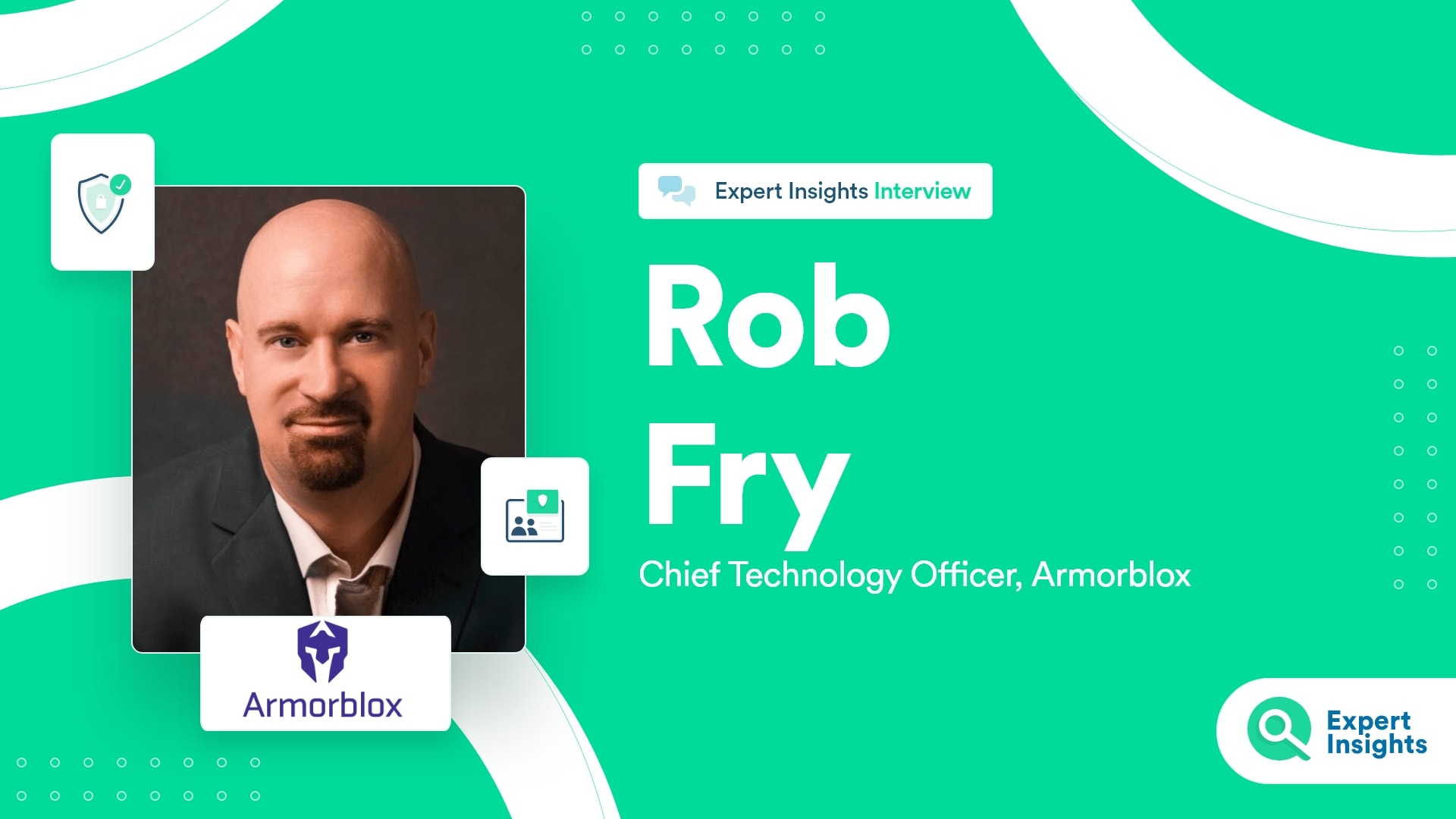 Expert Insights Interview

Rob Fry

Chief Technology Officer, Armorblox

Armorblox

Expert Insights